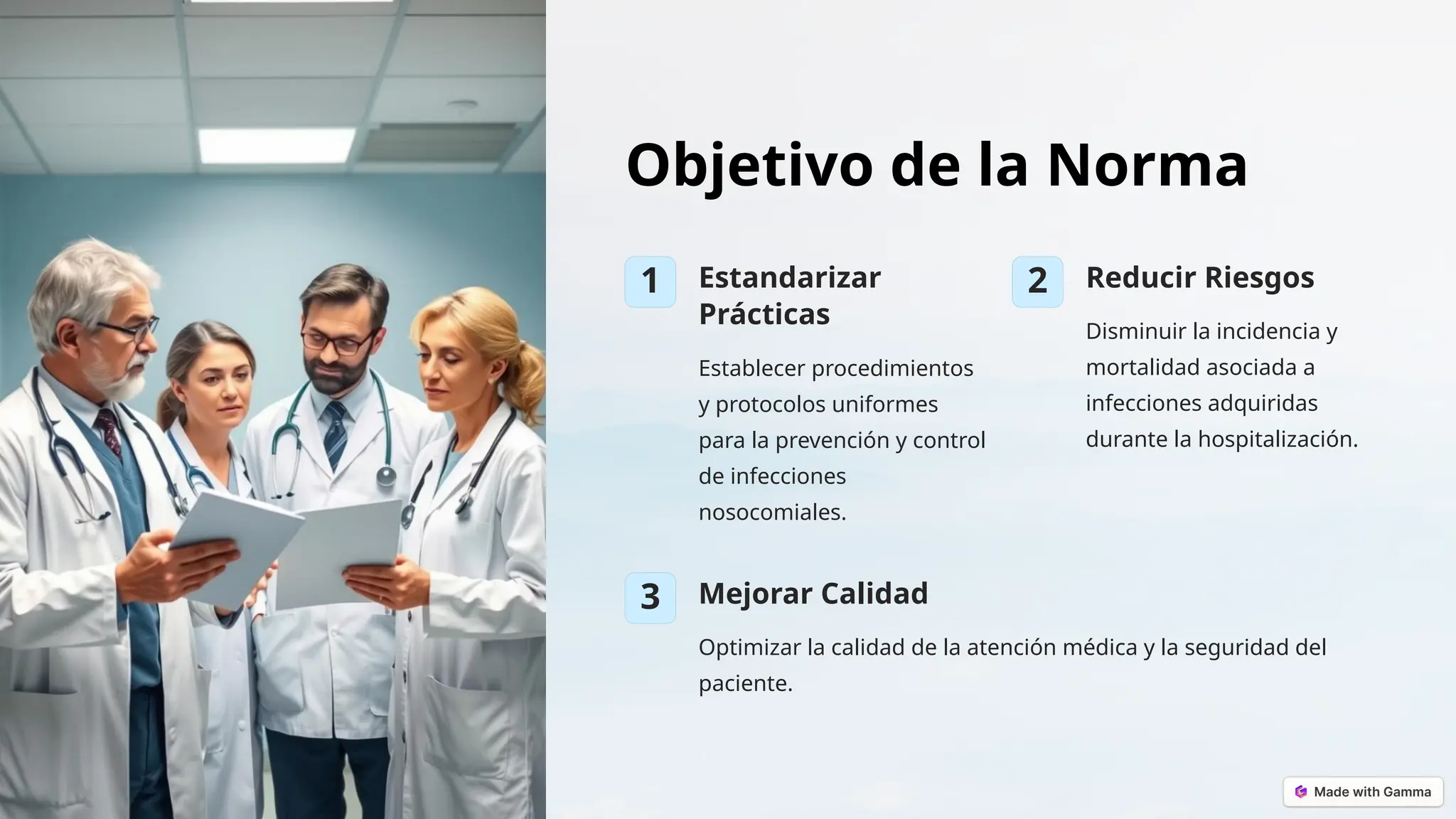 Objetivo de la Norma

1

Estandarizar Prácticas

Establecer procedimientos y protocolos uniformes para la prevención y control de infecciones nosocomiales.

2

Reducir Riesgos

Disminuir la incidencia y mortalidad asociada a infecciones adquiridas durante la hospitalización.

3

Mejorar Calidad

Optimizar la calidad de la atención médica y la seguridad del paciente.

Made with Gamma